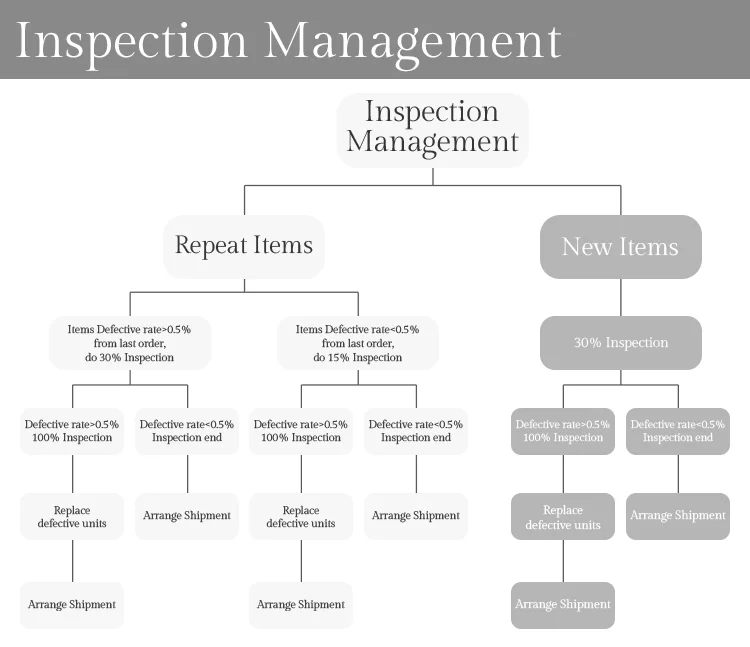 Inspection Management

Inspection Management

Repeat Items

New Items

Items Defective rate>0.5% from last order, do 30% Inspection

Items Defective rate<0.5% from last order, do 15% Inspection

30% Inspection

Defective rate>0.5% 100% Inspection

Defective rate<0.5% Inspection end

Defective rate>0.5% 100% Inspection

Defective rate<0.5% Inspection end

Defective rate>0.5% 100% Inspection

Defective rate<0.5% Inspection end

Replace defective units

Arrange Shipment

Replace defective units

Arrange Shipment

Replace defective units

Arrange Shipment

Arrange Shipment

Arrange Shipment

Arrange Shipment